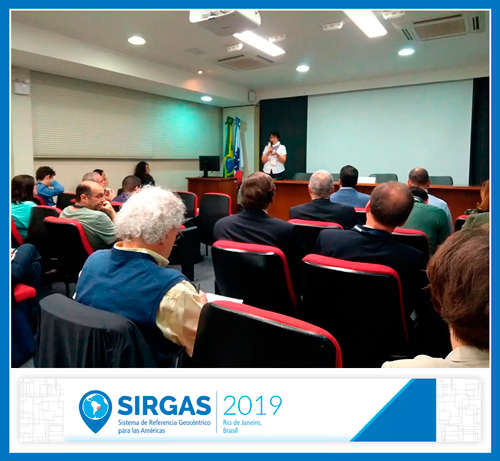 SIRGAS
Sistema de Referencia Geocéntrico para las Américas

2019
Rio de Janeiro, Brasil